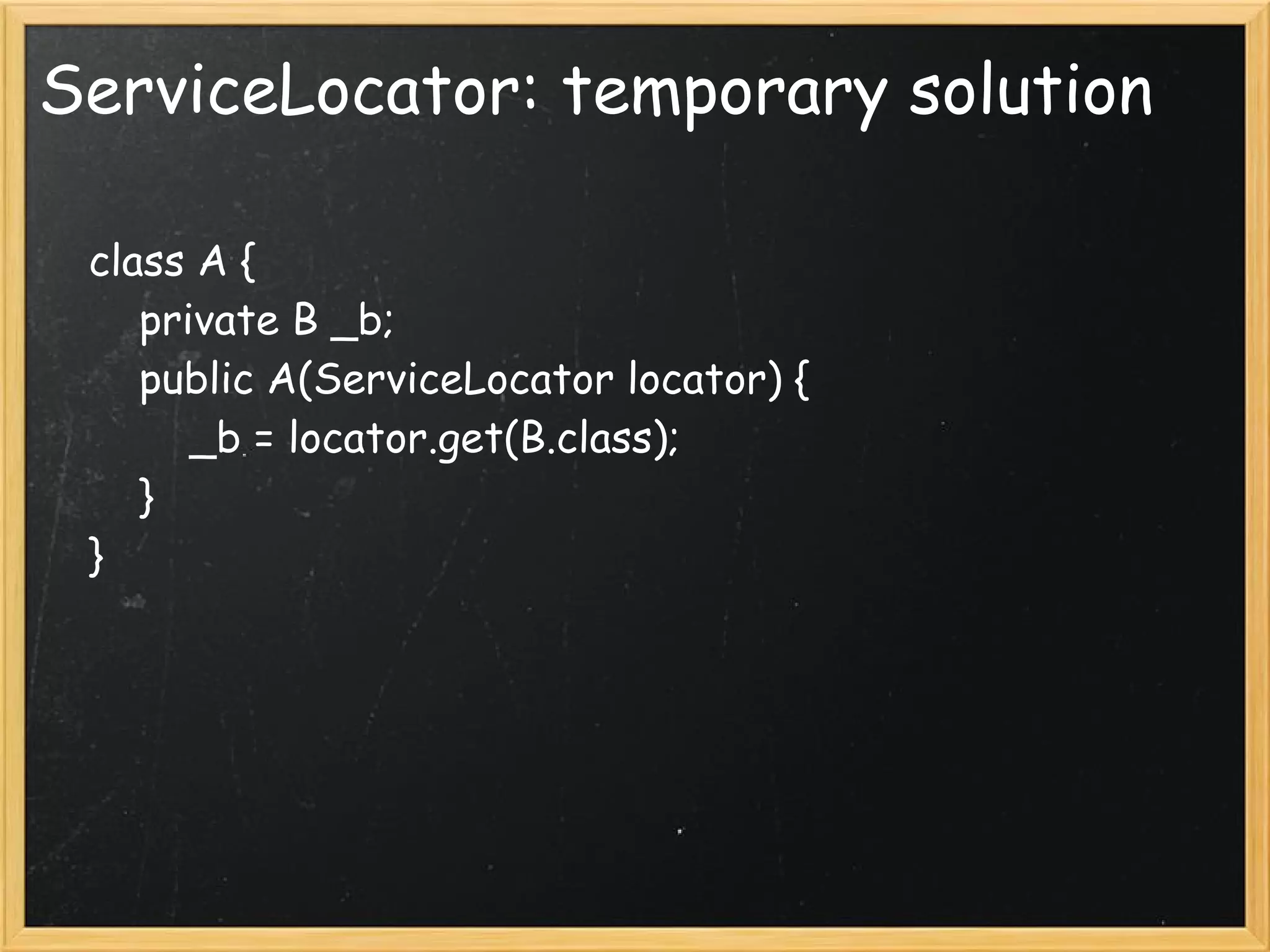 ServiceLocator: temporary solution

class A {
private B _b;
public A(ServiceLocator locator) {
_b = locator.get(B.class);
}
}